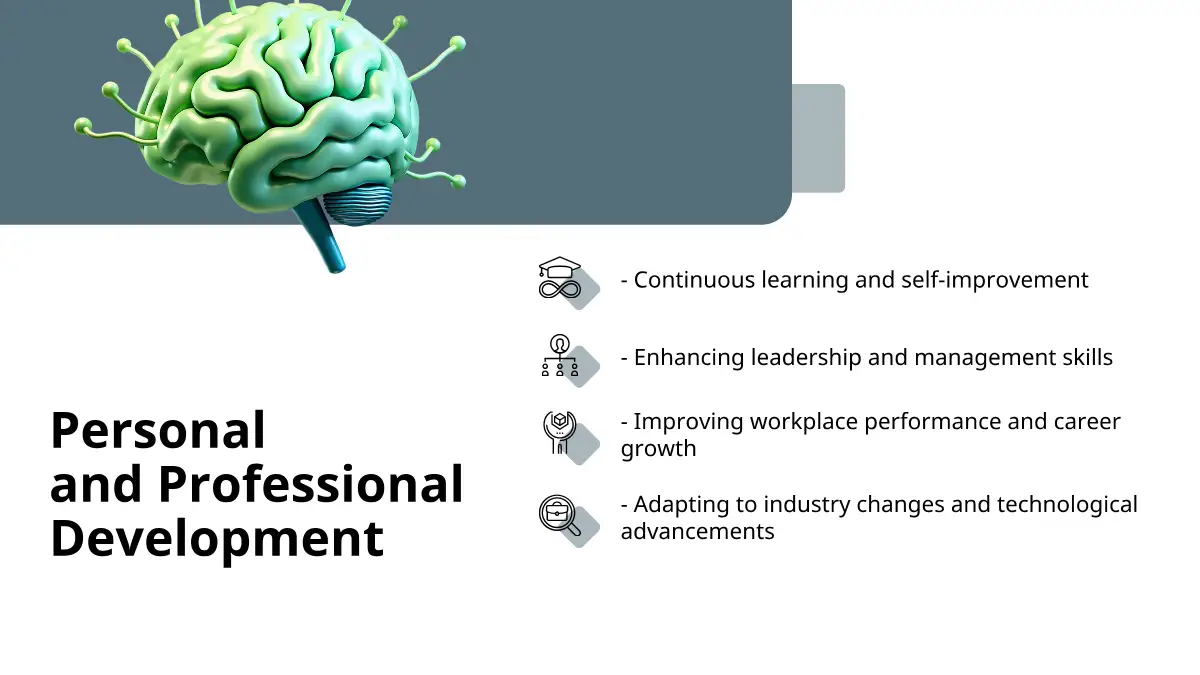 Personal and Professional Development

- Continuous learning and self-improvement

- Enhancing leadership and management skills

- Improving workplace performance and career growth

- Adapting to industry changes and technological advancements